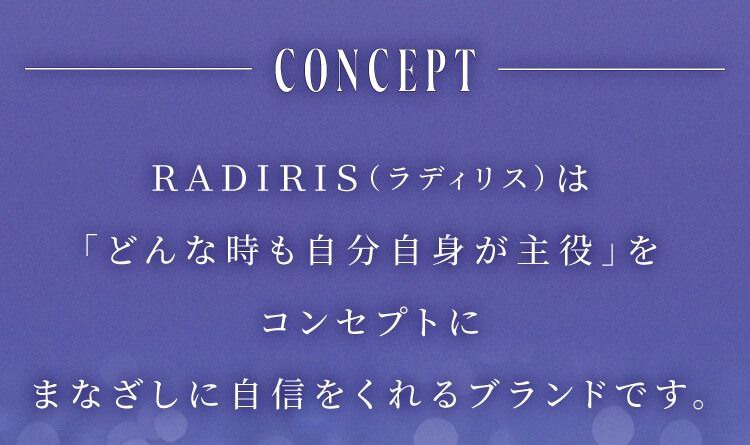 CONCEPT

RADIRIS（ラディリス）は
「どんな時も自分自身が主役」を
コンセプトに
まなざしに自信をくれるブランドです。